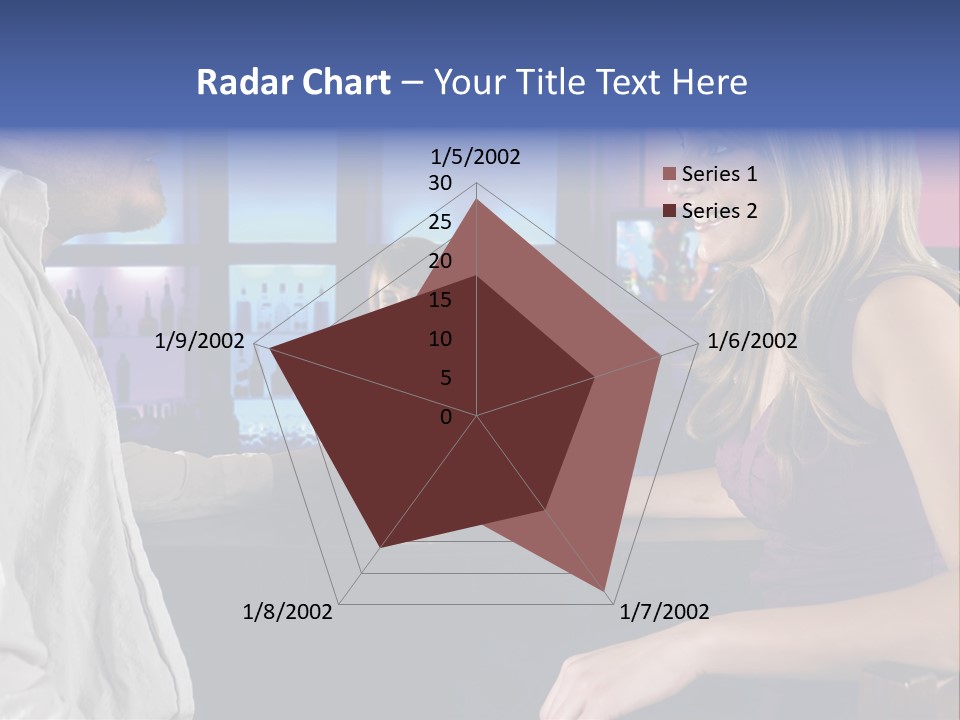 Radar Chart – Your Title Text Here

1/5/2002
30
25
20
15
10
5
0
1/6/2002
1/7/2002
1/8/2002
1/9/2002

Series 1
Series 2